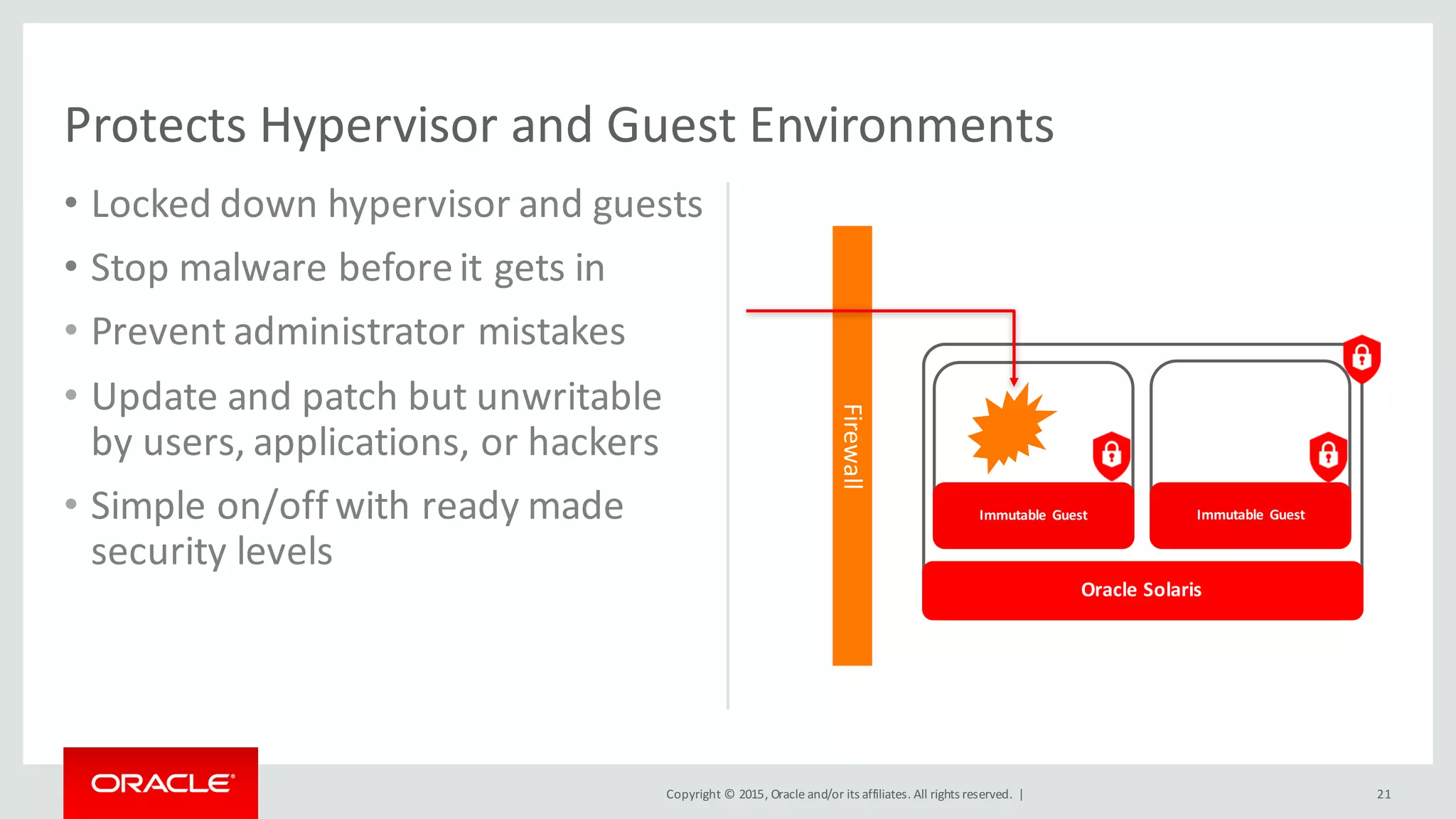 Protects Hypervisor and Guest Environments

• Locked down hypervisor and guests
• Stop malware before it gets in
• Prevent administrator mistakes
• Update and patch but unwritable by users, applications, or hackers
• Simple on/off with ready made security levels

Firewall

Immutable Guest

Immutable Guest

Oracle Solaris

ORACLE

Copyright © 2015, Oracle and/or its affiliates. All rights reserved. |

21